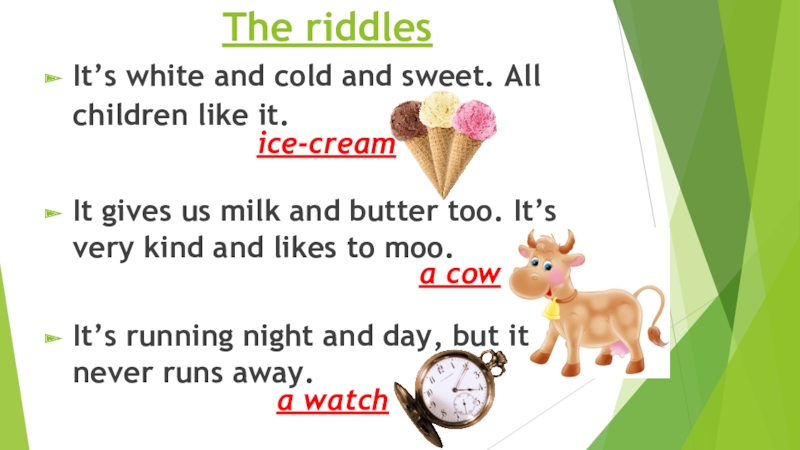 The riddles

It’s white and cold and sweet. All children like it.

ice-cream

It gives us milk and butter too. It’s very kind and likes to moo.

a cow

It’s running night and day, but it never runs away.

a watch